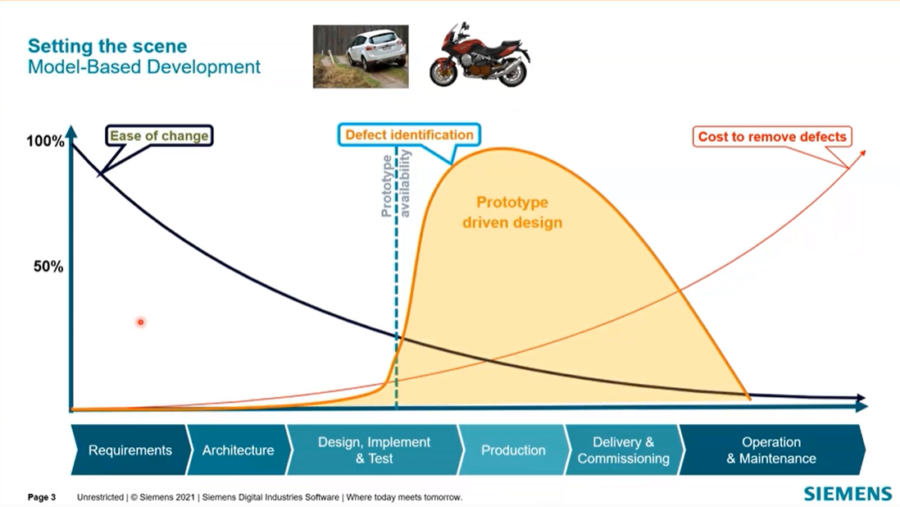 Setting the scene
Model-Based Development

100%
50%

Ease of change
Defect identification
Cost to remove defects
Prototype availability
Prototype driven design

Requirements
Architecture
Design, Implement & Test
Production
Delivery & Commissioning
Operation & Maintenance

Page 3 Unrestricted | © Siemens 2021 | Siemens Digital Industries Software | Where today meets tomorrow.

SIEMENS